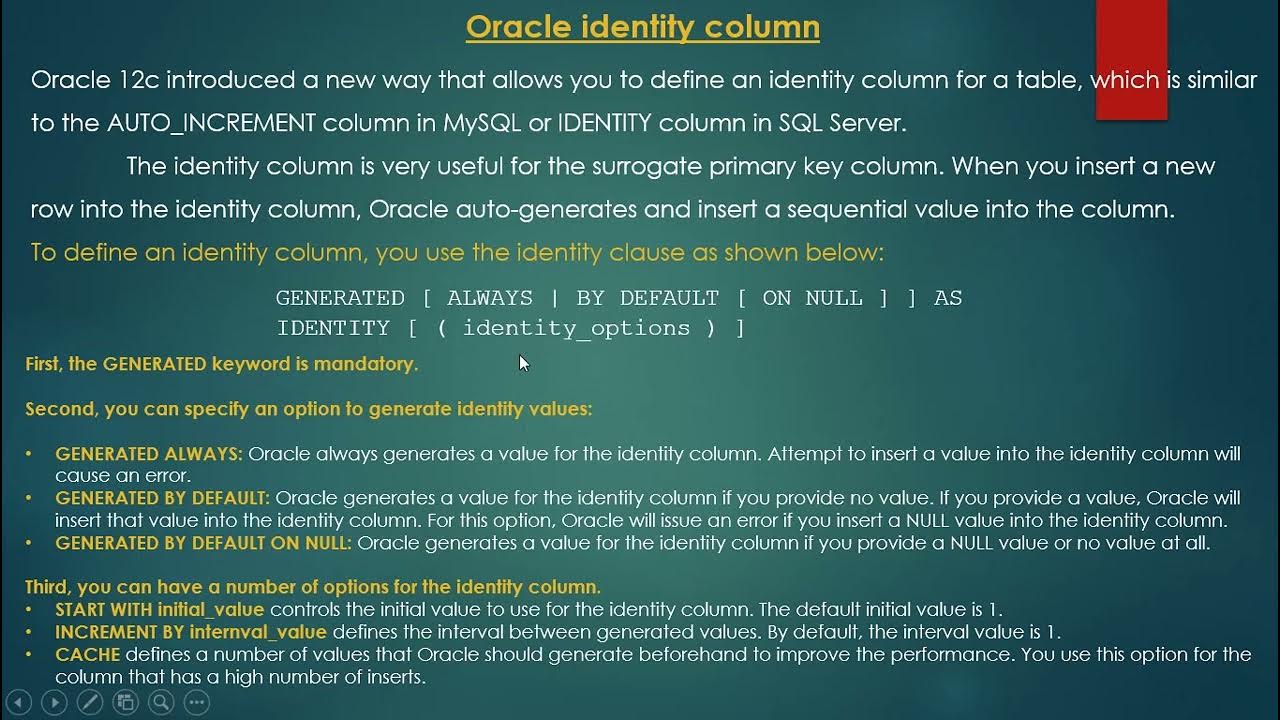 Oracle identity column

Oracle 12c introduced a new way that allows you to define an identity column for a table, which is similar to the AUTO_INCREMENT column in MySQL or IDENTITY column in SQL Server.

The identity column is very useful for the surrogate primary key column. When you insert a new row into the identity column, Oracle auto-generates and insert a sequential value into the column.

To define an identity column, you use the identity clause as shown below:

GENERATED [ ALWAYS | BY DEFAULT [ ON NULL ] ] AS
IDENTITY [ ( identity_options ) ]

First, the GENERATED keyword is mandatory.

Second, you can specify an option to generate identity values:

• GENERATED ALWAYS: Oracle always generates a value for the identity column. Attempt to insert a value into the identity column will cause an error.
• GENERATED BY DEFAULT: Oracle generates a value for the identity column if you provide no value. If you provide a value, Oracle will insert that value into the identity column. For this option, Oracle will issue an error if you insert a NULL value into the identity column.
• GENERATED BY DEFAULT ON NULL: Oracle generates a value for the identity column if you provide a NULL value or no value at all.

Third, you can have a number of options for the identity column.
• START WITH initial_value controls the initial value to use for the identity column. The default initial value is 1.
• INCREMENT BY internval_value defines the interval between generated values. By default, the interval value is 1.
• CACHE defines a number of values that Oracle should generate beforehand to improve the performance. You use this option for the column that has a high number of inserts.